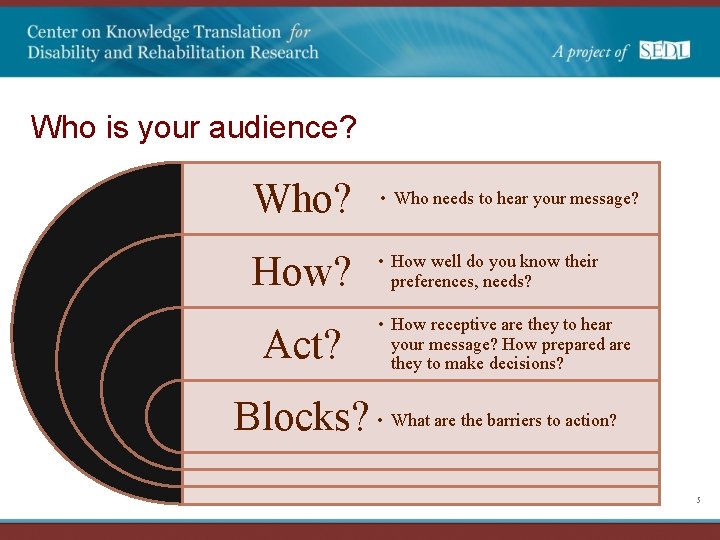 Center on Knowledge Translation for Disability and Rehabilitation Research

A project of SEDL

Who is your audience?

Who?
• Who needs to hear your message?

How?
• How well do you know their preferences, needs?

Act?
• How receptive are they to hear your message? How prepared are they to make decisions?

Blocks?
• What are the barriers to action?

5